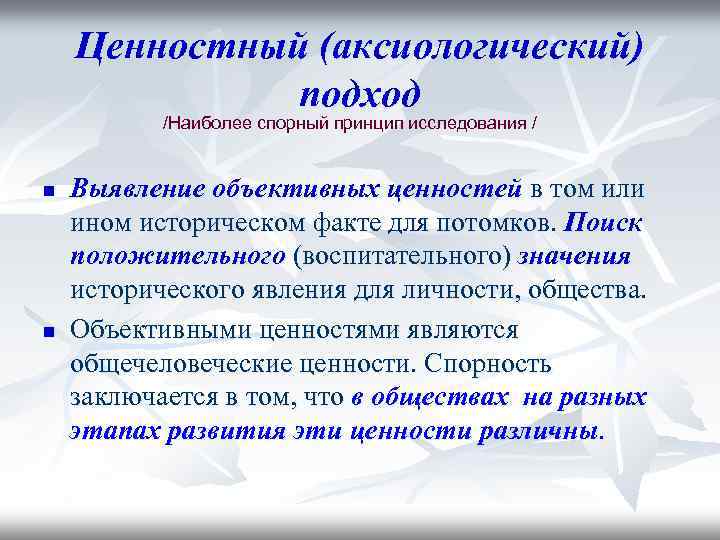 Ценностный (аксиологический) подход
/Наиболее спорный принцип исследования /

■ Выявление объективных ценностей в том или ином историческом факте для потомков. Поиск положительного (воспитательного) значения исторического явления для личности, общества.

■ Объективными ценностями являются общечеловеческие ценности. Спорность заключается в том, что в обществах на разных этапах развития эти ценности различны.